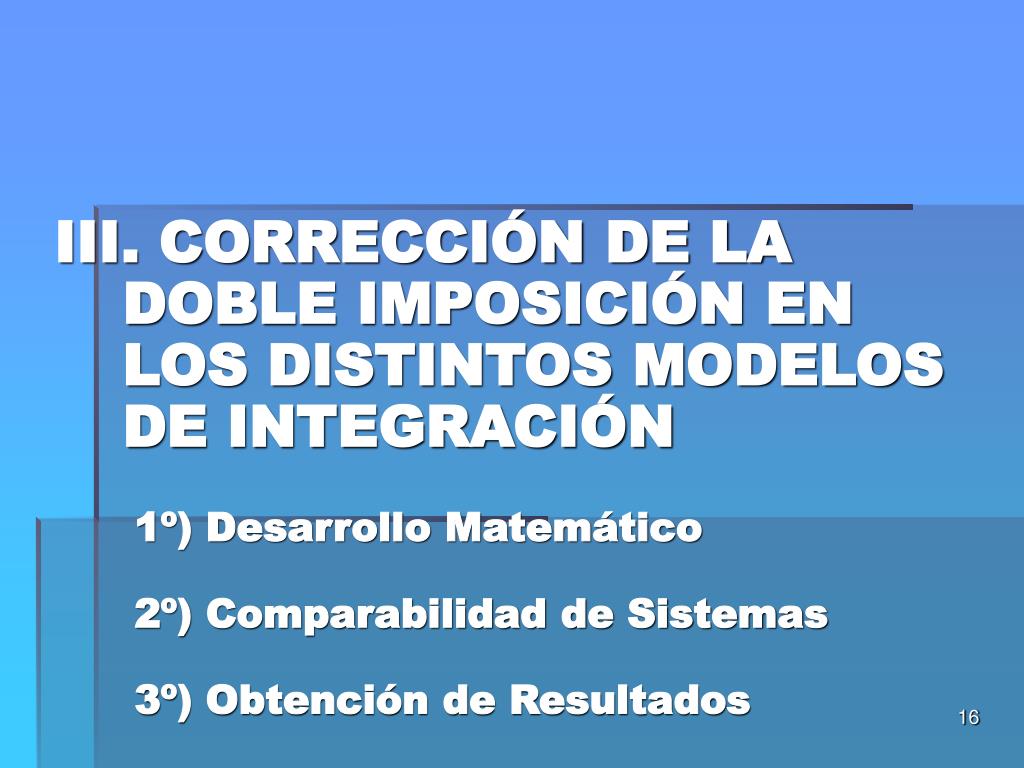 III. CORRECCIÓN DE LA DOBLE IMPOSICIÓN EN LOS DISTINTOS MODELOS DE INTEGRACIÓN

1º) Desarrollo Matemático

2º) Comparabilidad de Sistemas

3º) Obtención de Resultados

16